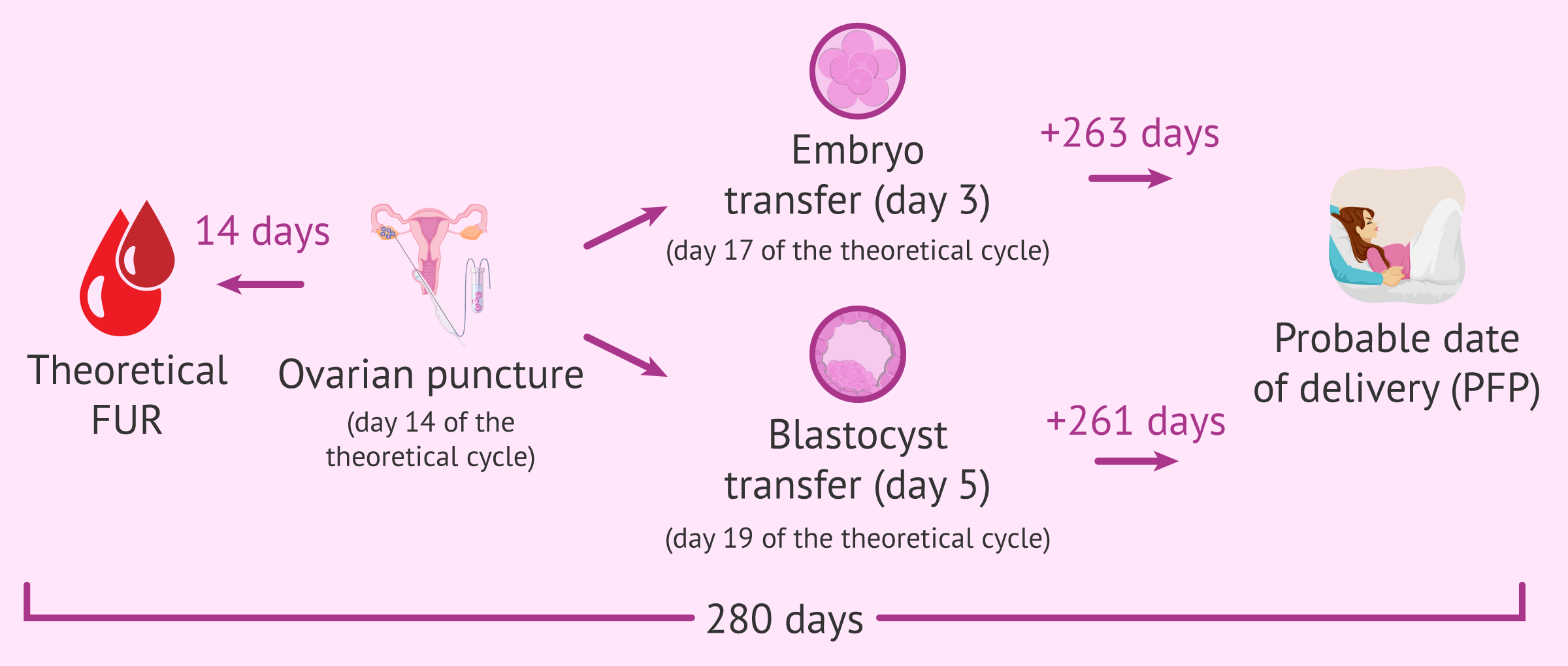 Theoretical FUR

14 days

Ovarian puncture
(day 14 of the theoretical cycle)

Embryo transfer (day 3)
(day 17 of the theoretical cycle)

+263 days

Blastocyst transfer (day 5)
(day 19 of the theoretical cycle)

+261 days

Probable date of delivery (PFP)

280 days